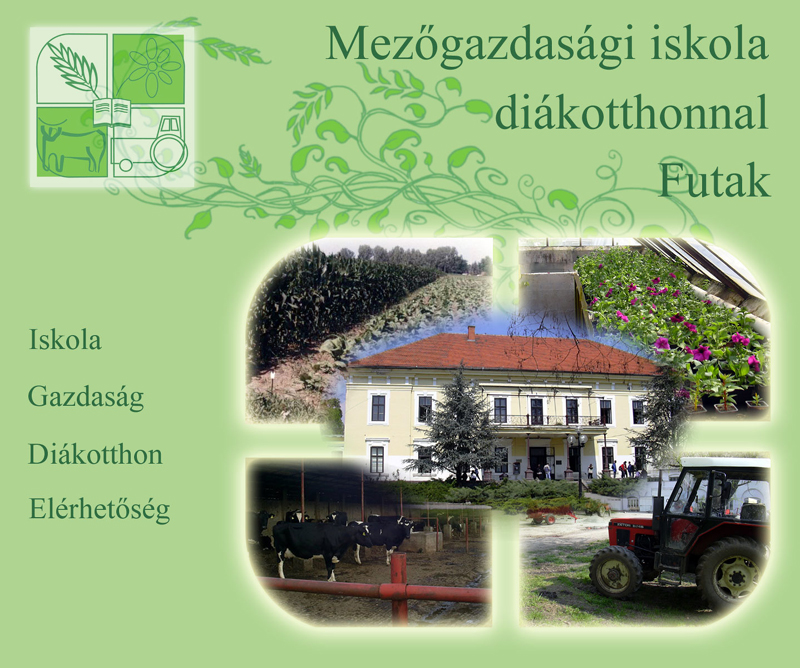 Mezőgazdasági iskola diákotthonnal Futak

Iskola

Gazdaság

Diákotthon

Elérhetőség